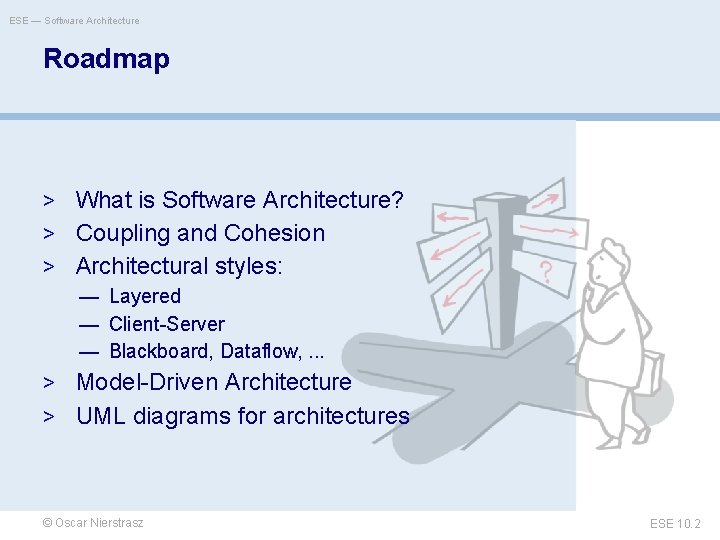 ESE — Software Architecture

Roadmap

> What is Software Architecture?
> Coupling and Cohesion
> Architectural styles:
— Layered
— Client-Server
— Blackboard, Dataflow, ...
> Model-Driven Architecture
> UML diagrams for architectures

?

© Oscar Nierstrasz

ESE 10.2